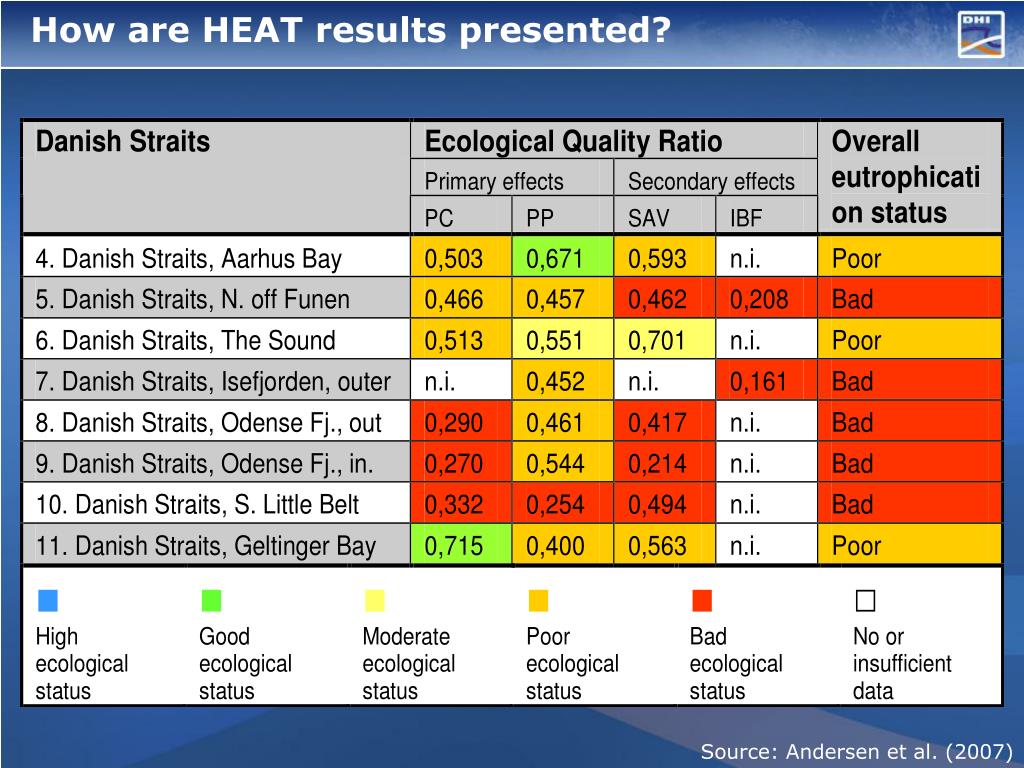 How are HEAT results presented?

DHI

| Danish Straits | Ecological Quality Ratio | | | | Overall eutrophication status |
|---|---|---|---|---|---|
| | Primary effects | | Secondary effects | | |
| | PC | PP | SAV | IBF | |
| 4. Danish Straits, Aarhus Bay | 0,503 | 0,671 | 0,593 | n.i. | Poor |
| 5. Danish Straits, N. off Funen | 0,466 | 0,457 | 0,462 | 0,208 | Bad |
| 6. Danish Straits, The Sound | 0,513 | 0,551 | 0,701 | n.i. | Poor |
| 7. Danish Straits, Isefjorden, outer | n.i. | 0,452 | n.i. | 0,161 | Bad |
| 8. Danish Straits, Odense Fj., out | 0,290 | 0,461 | 0,417 | n.i. | Bad |
| 9. Danish Straits, Odense Fj., in. | 0,270 | 0,544 | 0,214 | n.i. | Bad |
| 10. Danish Straits, S. Little Belt | 0,332 | 0,254 | 0,494 | n.i. | Bad |
| 11. Danish Straits, Geltinger Bay | 0,715 | 0,400 | 0,563 | n.i. | Poor |

High ecological status

Good ecological status

Moderate ecological status

Poor ecological status

Bad ecological status

No or insufficient data

Source: Andersen et al. (2007)